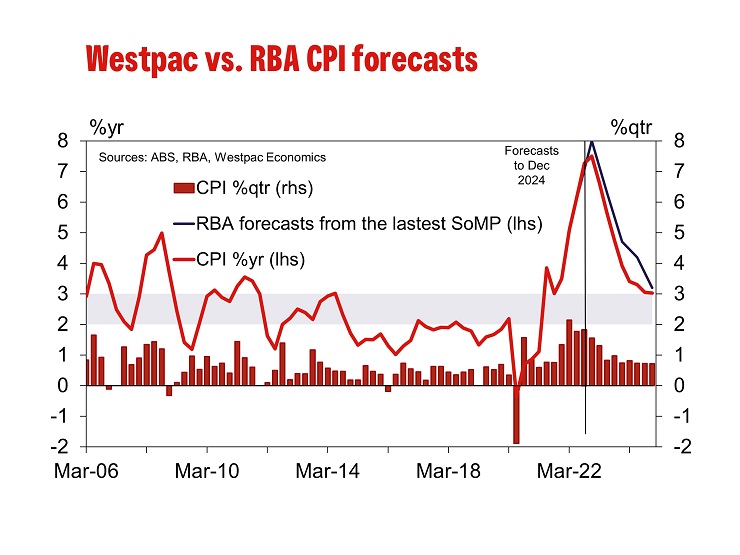 Westpac vs. RBA CPI forecasts

%yr

%qtr

Sources: ABS, RBA, Westpac Economics

Forecasts to Dec 2024

CPI %qtr (rhs)

RBA forecasts from the lastest SoMP (lhs)

CPI %yr (lhs)

8
7
6
5
4
3
2
1
0
-1
-2

8
7
6
5
4
3
2
1
0
-1
-2

Mar-06
Mar-10
Mar-14
Mar-18
Mar-22